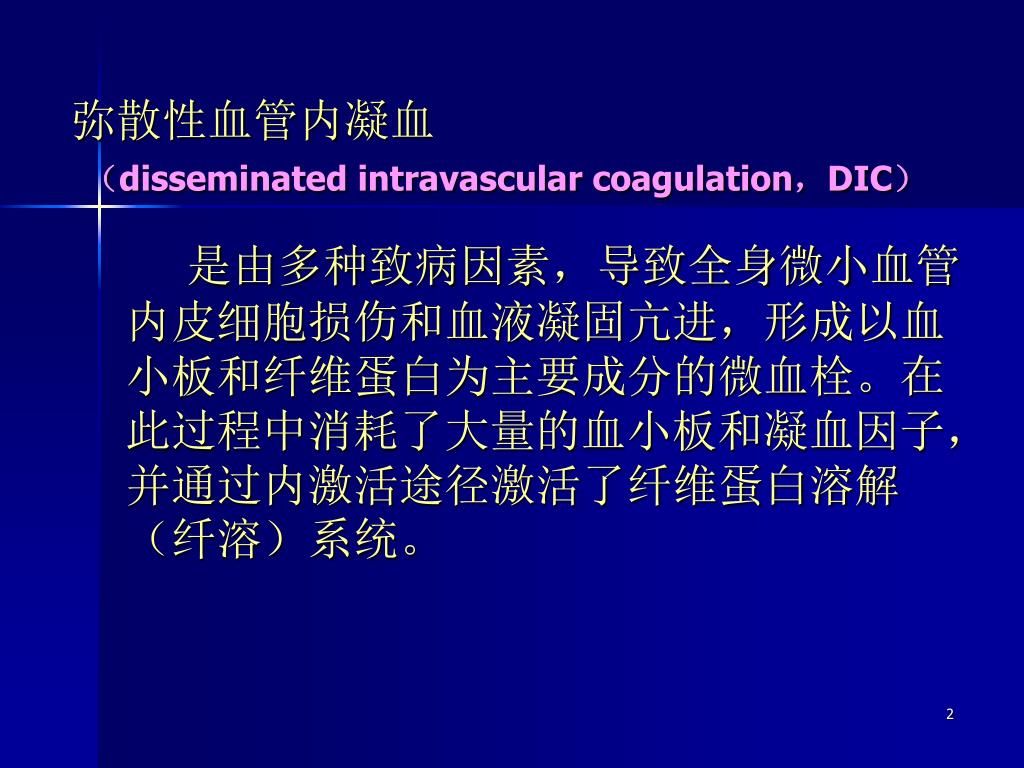 弥散性血管内凝血
（disseminated intravascular coagulation，DIC）

是由多种致病因素，导致全身微小血管内皮细胞损伤和血液凝固亢进，形成以血小板和纤维蛋白为主要成分的微血栓。在此过程中消耗了大量的血小板和凝血因子，并通过内激活途径激活了纤维蛋白溶解（纤溶）系统。

2